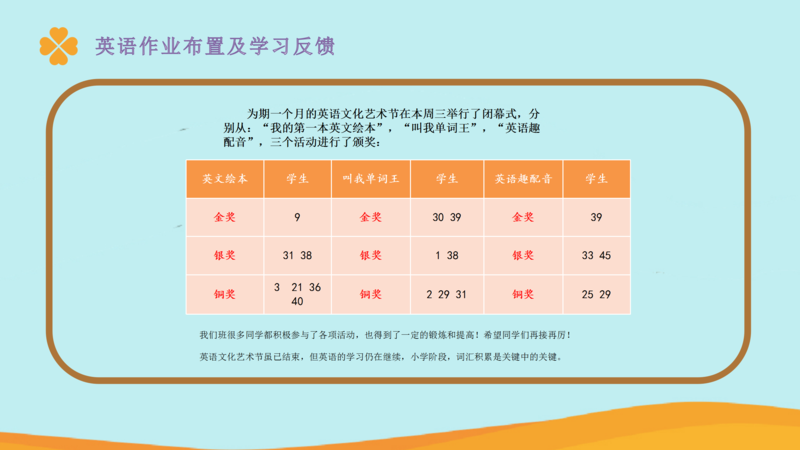 英语作业布置及学习反馈

为期一个月的英语文化艺术节在本周三举行了闭幕式，分别从：“我的第一本英文绘本”，“叫我单词王”，“英语趣配音”，三个活动进行了颁奖：

| 英文绘本 | 学生 | 叫我单词王 | 学生 | 英语趣配音 | 学生 |
|---|---|---|---|---|---|
| 金奖 | 9 | 金奖 | 30 39 | 金奖 | 39 |
| 银奖 | 31 38 | 银奖 | 1 38 | 银奖 | 33 45 |
| 铜奖 | 3 21 36 40 | 铜奖 | 2 29 31 | 铜奖 | 25 29 |

我们班很多同学都积极参与了各项活动，也得到了一定的锻炼和提高！希望同学们再接再厉！

英语文化艺术节虽已结束，但英语的学习仍在继续，小学阶段，词汇积累是关键中的关键。